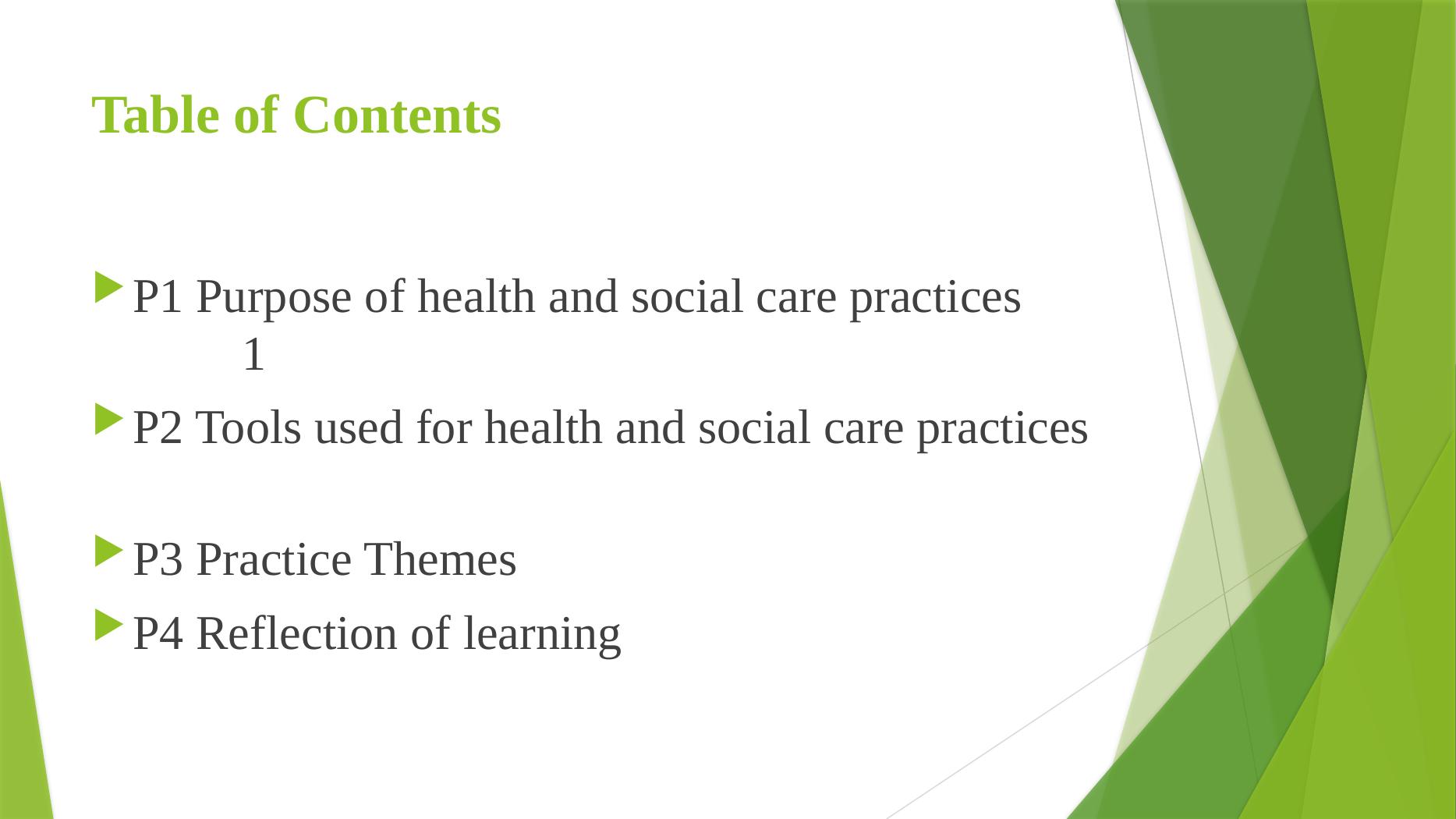 Table of Contents

P1 Purpose of health and social care practices 1

P2 Tools used for health and social care practices

P3 Practice Themes

P4 Reflection of learning